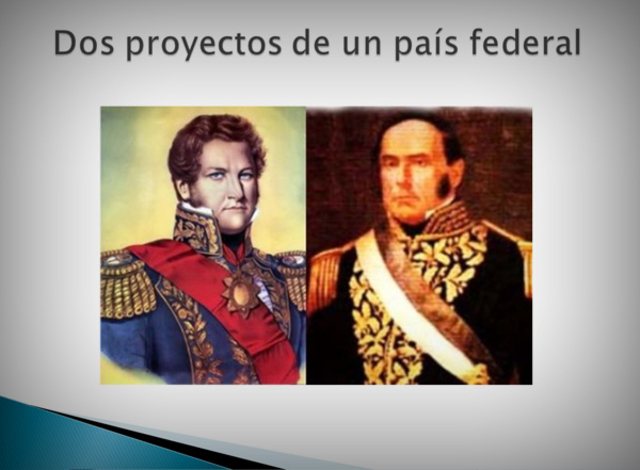 Dos proyectos de un país federal